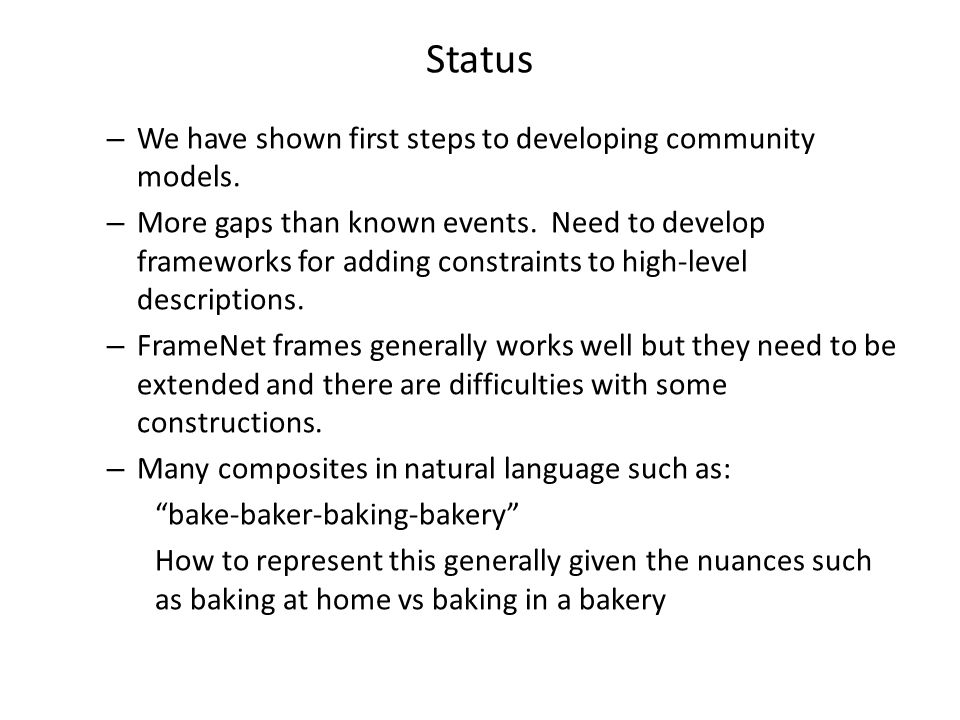 Status

– We have shown first steps to developing community models.

– More gaps than known events. Need to develop frameworks for adding constraints to high-level descriptions.

– FrameNet frames generally works well but they need to be extended and there are difficulties with some constructions.

– Many composites in natural language such as:

“bake-baker-baking-bakery”

How to represent this generally given the nuances such as baking at home vs baking in a bakery